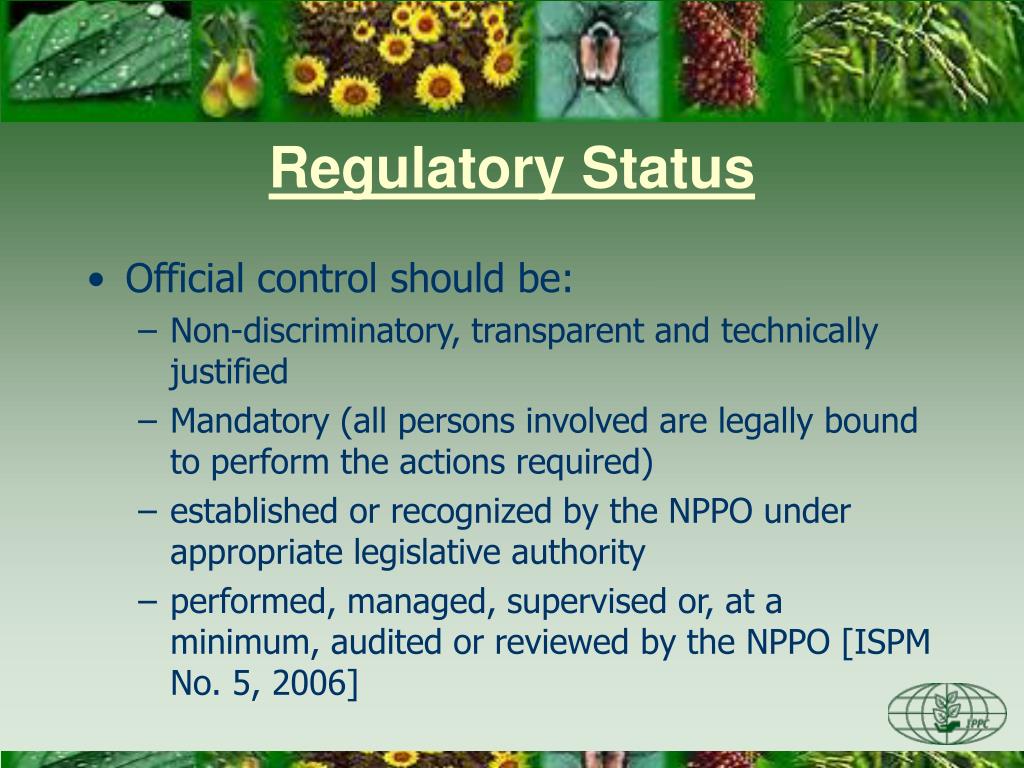 Regulatory Status

• Official control should be:
– Non-discriminatory, transparent and technically justified
– Mandatory (all persons involved are legally bound to perform the actions required)
– established or recognized by the NPPO under appropriate legislative authority
– performed, managed, supervised or, at a minimum, audited or reviewed by the NPPO [ISPM No. 5, 2006]

IPPC